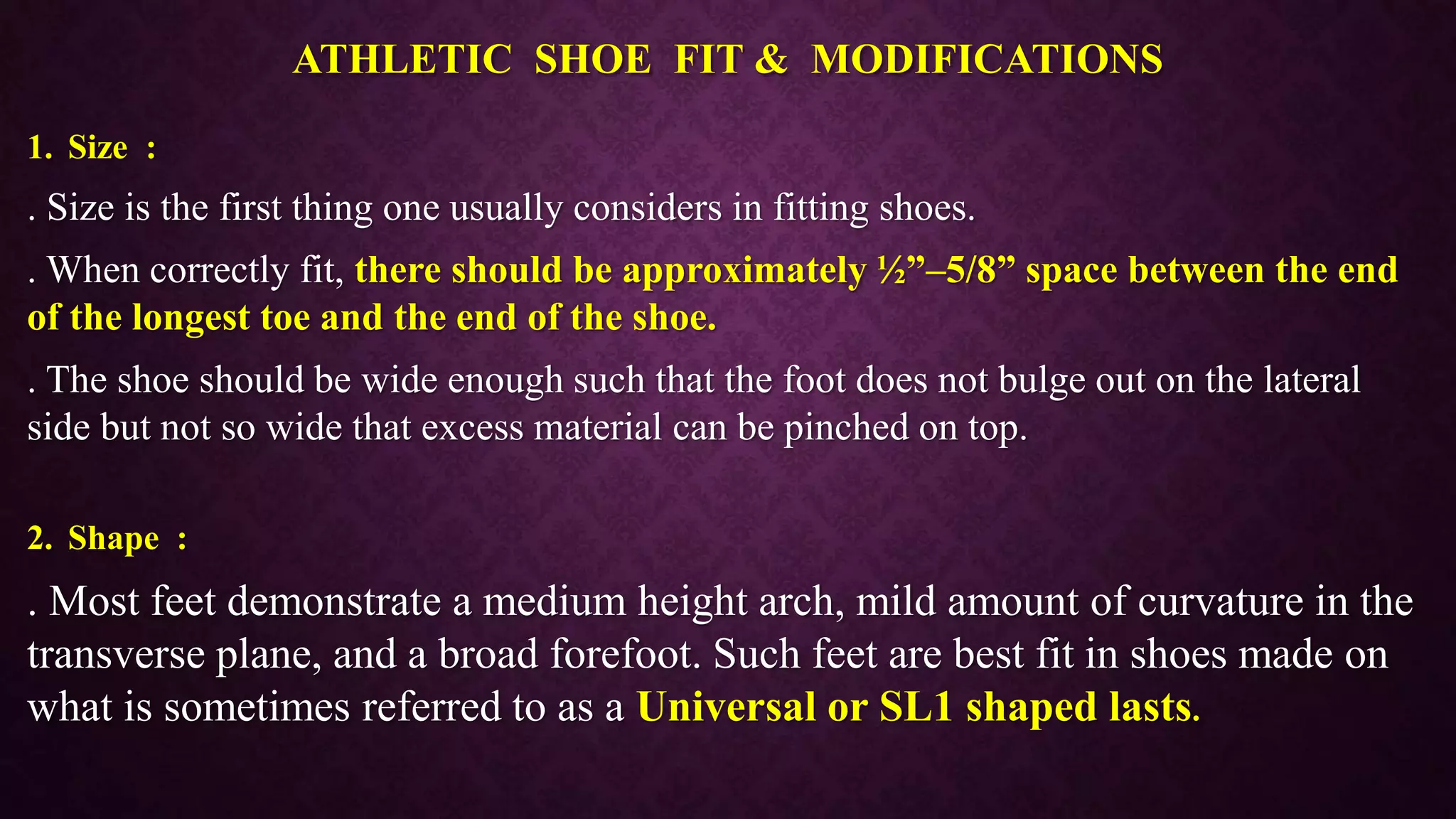 ATHLETIC SHOE FIT & MODIFICATIONS

1. Size :

. Size is the first thing one usually considers in fitting shoes.

. When correctly fit, there should be approximately ½”–5/8” space between the end of the longest toe and the end of the shoe.

. The shoe should be wide enough such that the foot does not bulge out on the lateral side but not so wide that excess material can be pinched on top.

2. Shape :

. Most feet demonstrate a medium height arch, mild amount of curvature in the transverse plane, and a broad forefoot. Such feet are best fit in shoes made on what is sometimes referred to as a Universal or SL1 shaped lasts.